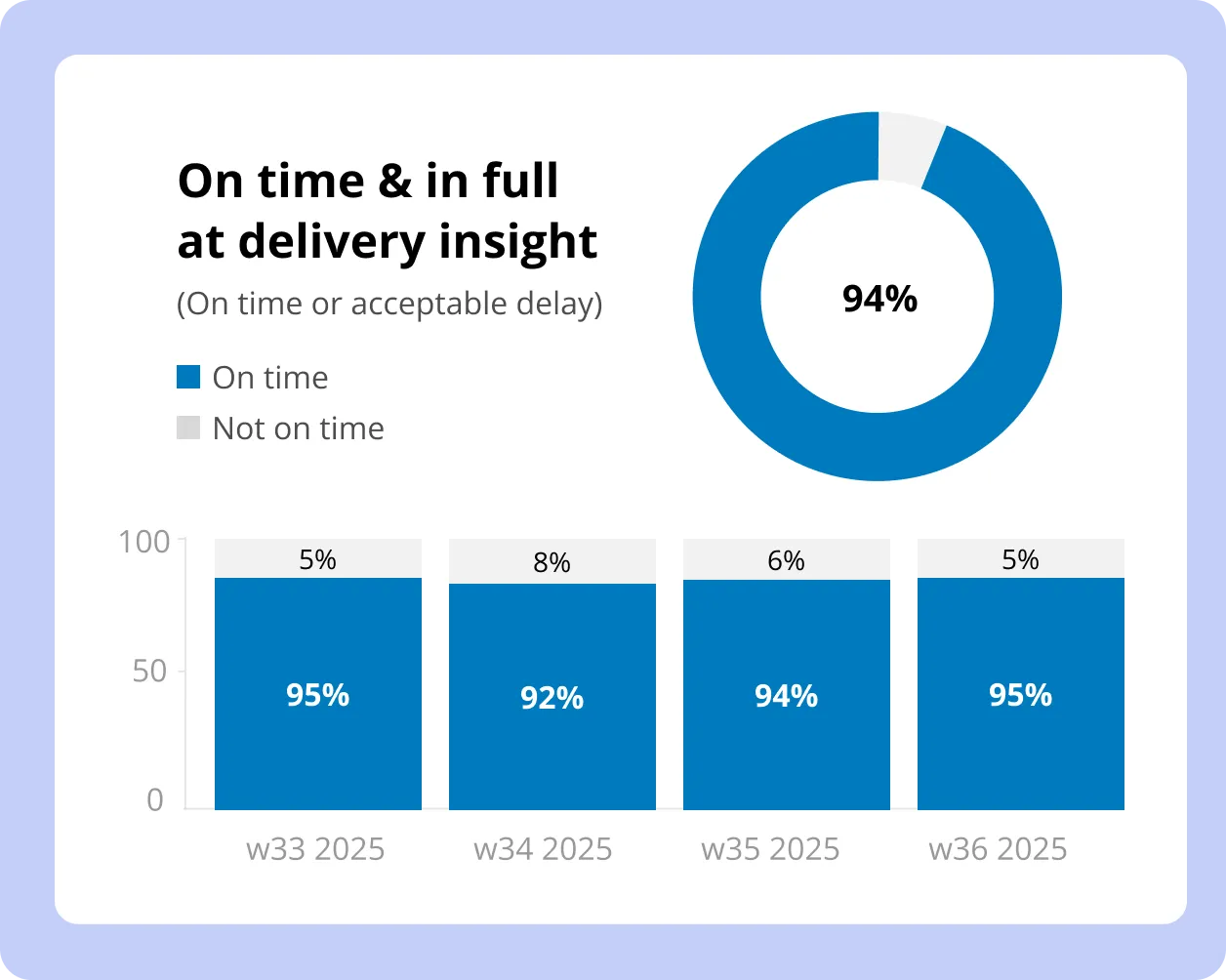 On time & in full at delivery insight
(On time or acceptable delay)

On time
Not on time

94%

100
50
0

5%
95%
8%
92%
6%
94%
5%
95%

w33 2025
w34 2025
w35 2025
w36 2025